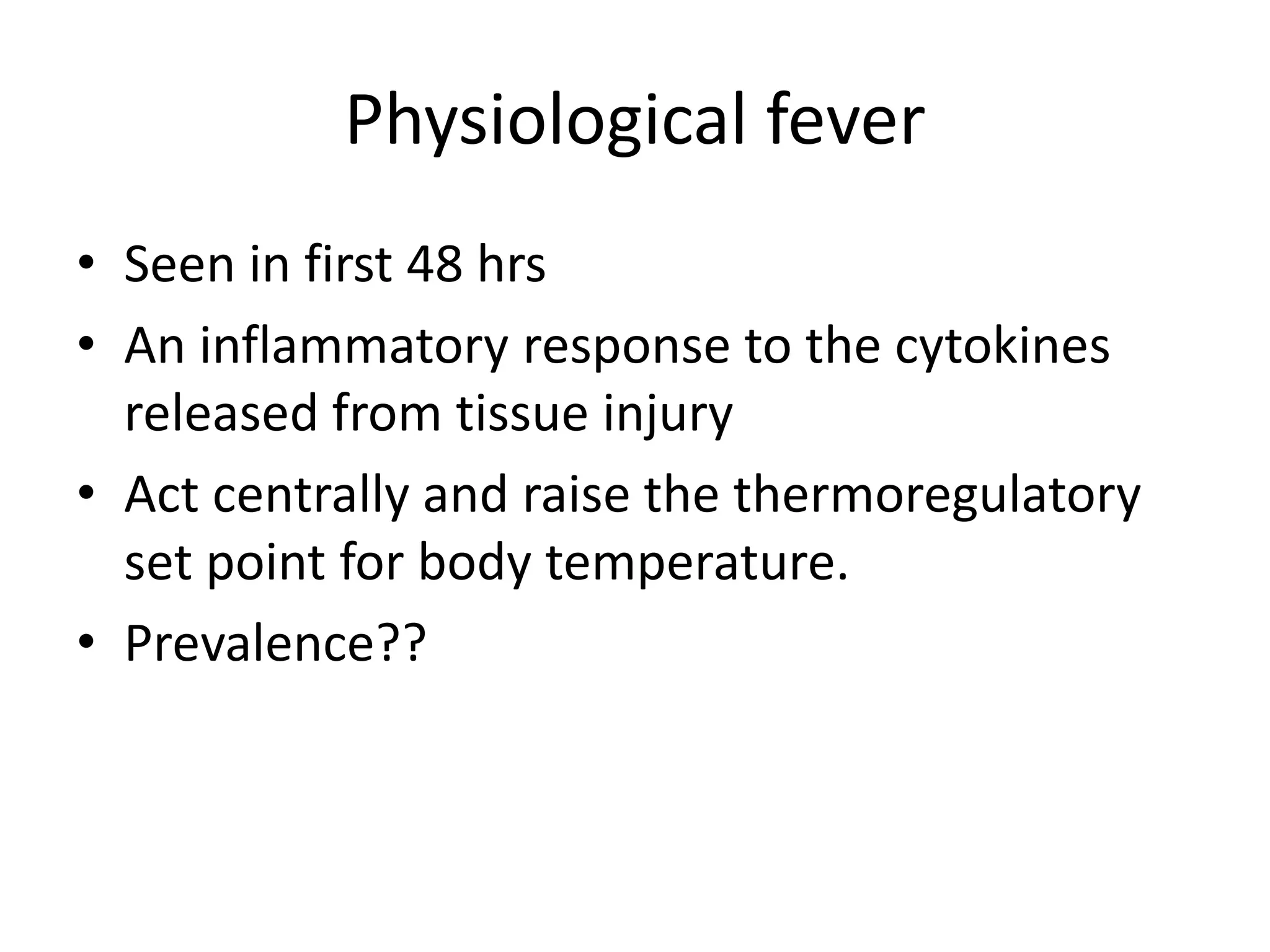 Physiological fever

• Seen in first 48 hrs
• An inflammatory response to the cytokines released from tissue injury
• Act centrally and raise the thermoregulatory set point for body temperature.
• Prevalence??